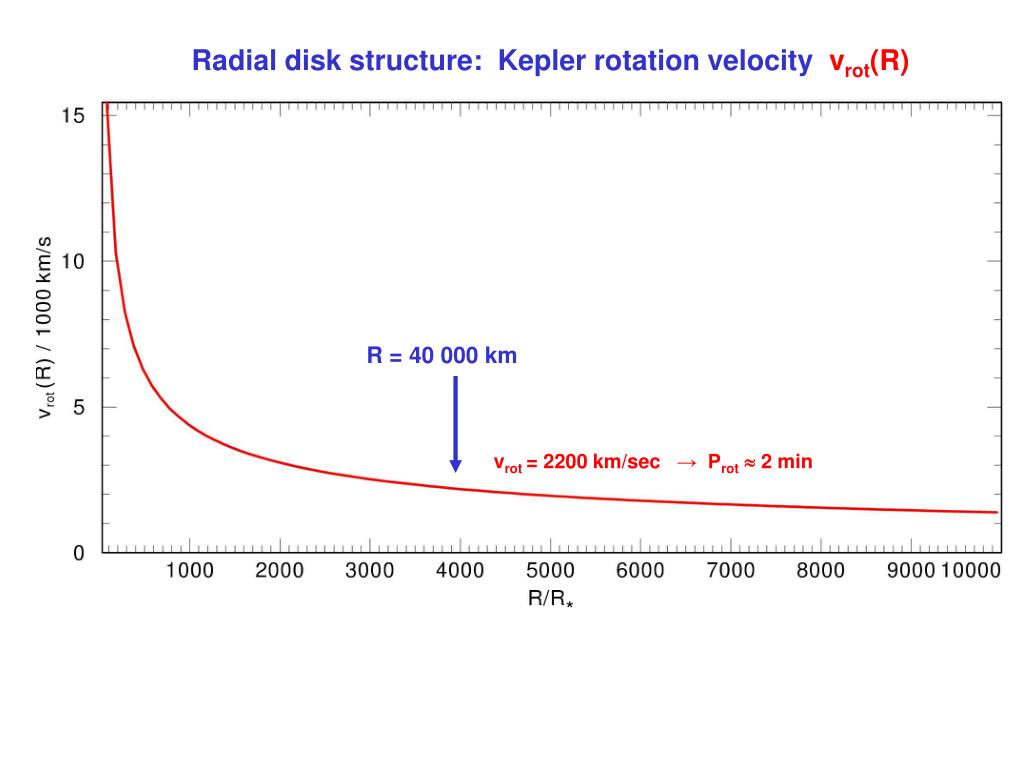 Radial disk structure: Kepler rotation velocity $v_{rot}(R)$

15

10

5

0

$v_{rot}(R)$ / 1000 km/s

R = 40 000 km

$v_{rot}$ = 2200 km/sec $\rightarrow$ $P_{rot} \approx$ 2 min

1000 2000 3000 4000 5000 6000 7000 8000 9000 10000

$R/R_*$